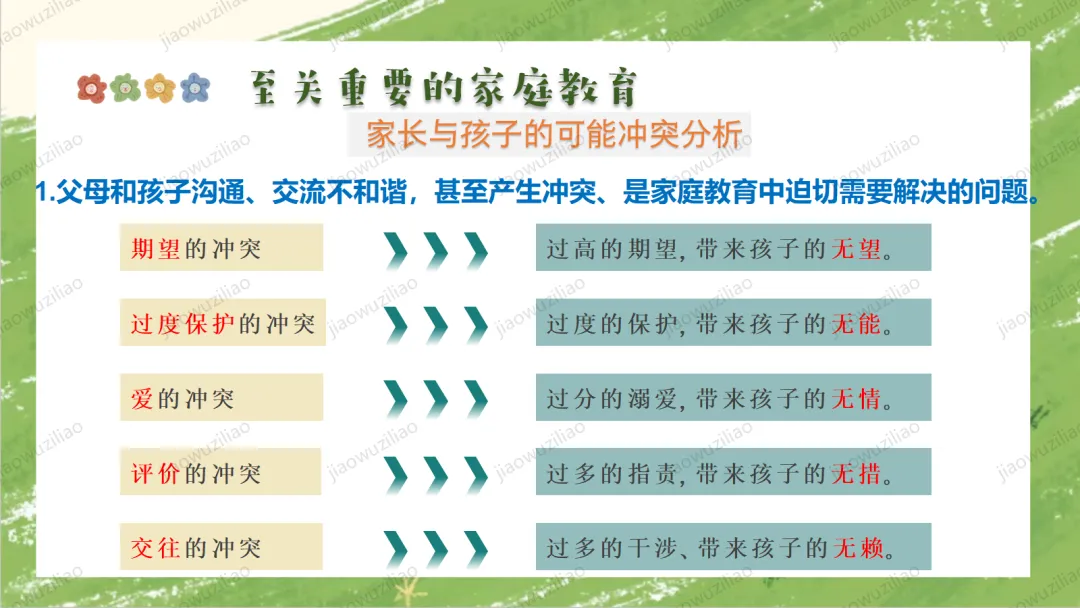 至关重要的家庭教育

家长与孩子的可能冲突分析

1.父母和孩子沟通、交流不和谐，甚至产生冲突、是家庭教育中迫切需要解决的问题。

期望的冲突　过高的期望，带来孩子的无望。

过度保护的冲突　过度的保护，带来孩子的无能。

爱的冲突　过分的溺爱，带来孩子的无情。

评价的冲突　过多的指责，带来孩子的无措。

交往的冲突　过多的干涉、带来孩子的无赖。

jiaowuziliao